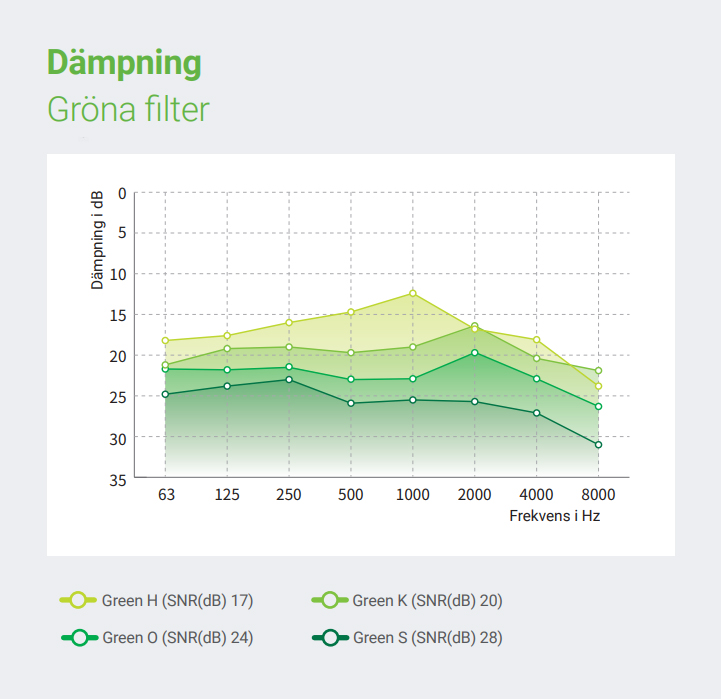 Dämpning
Gröna filter

Dämpning i dB
0
5
10
15
20
25
30
35
63
125
250
500
1000
2000
4000
8000
Frekvens i Hz

Green H (SNR(dB) 17)
Green K (SNR(dB) 20)
Green O (SNR(dB) 24)
Green S (SNR(dB) 28)